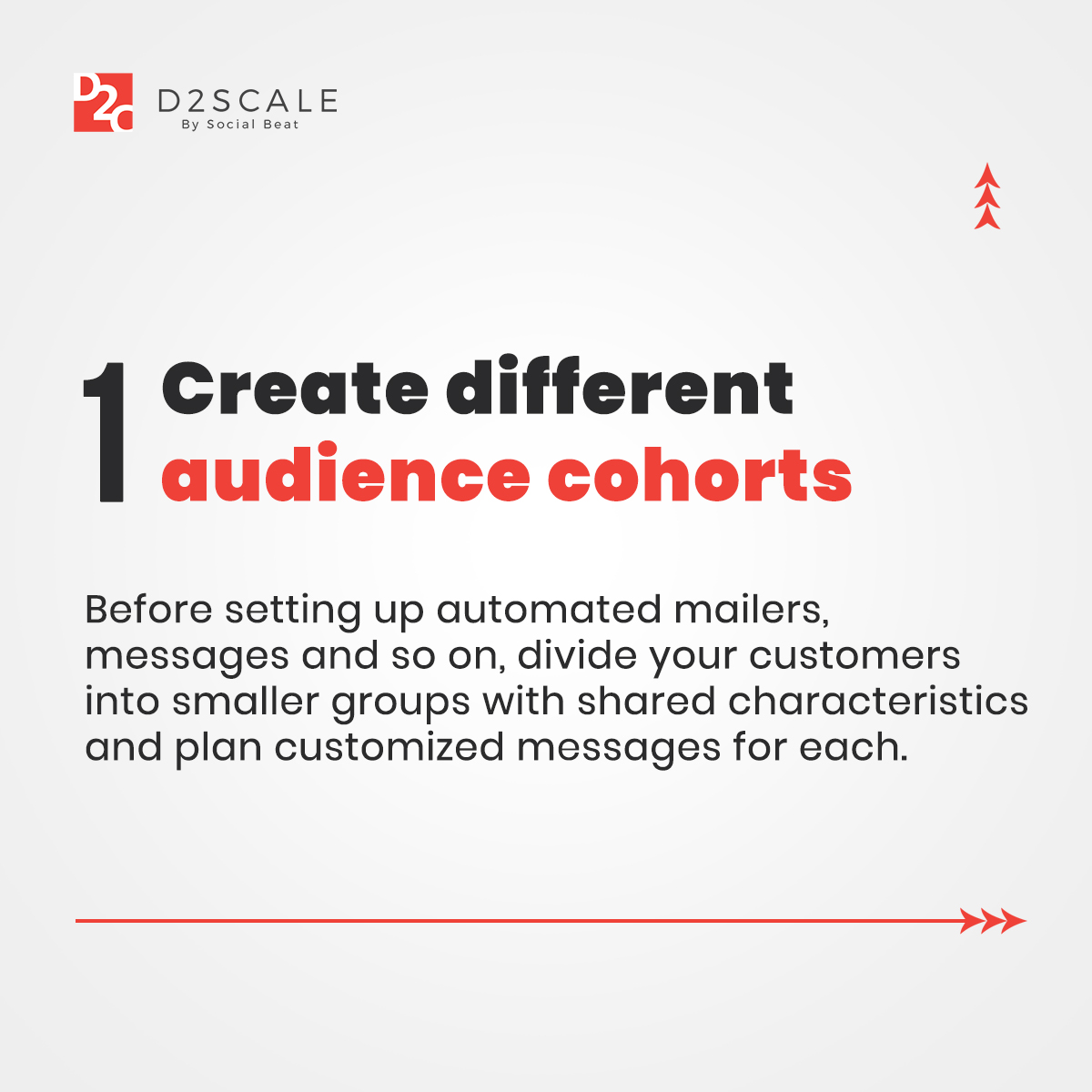 D2C D2SCALE
By Social Beat

1 Create different audience cohorts

Before setting up automated mailers, messages and so on, divide your customers into smaller groups with shared characteristics and plan customized messages for each.